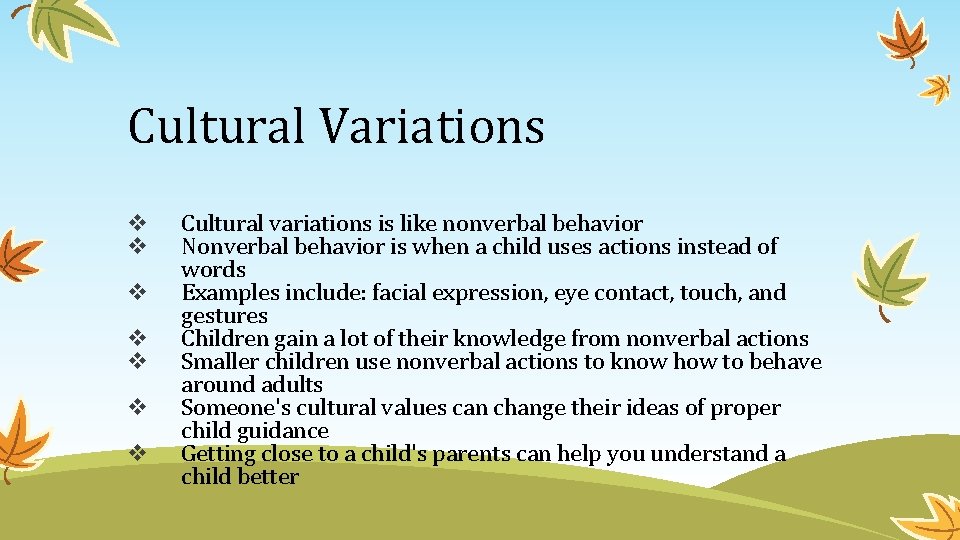 Cultural Variations

❖ Cultural variations is like nonverbal behavior
❖ Nonverbal behavior is when a child uses actions instead of words
❖ Examples include: facial expression, eye contact, touch, and gestures
❖ Children gain a lot of their knowledge from nonverbal actions
❖ Smaller children use nonverbal actions to know how to behave around adults
❖ Someone's cultural values can change their ideas of proper child guidance
❖ Getting close to a child's parents can help you understand a child better